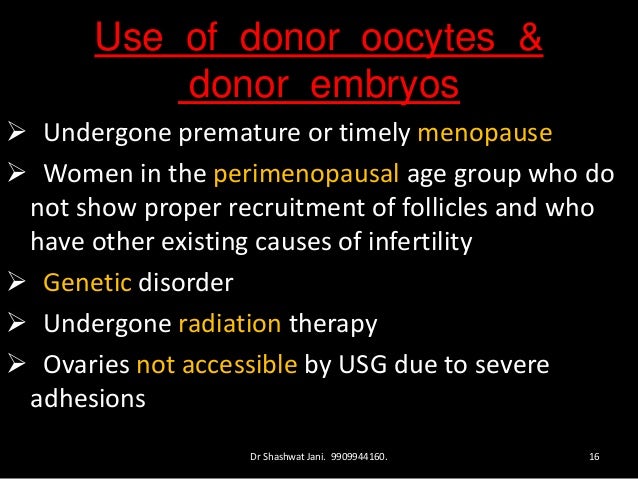 Use of donor oocytes & donor embryos

➢ Undergone premature or timely menopause

➢ Women in the perimenopausal age group who do not show proper recruitment of follicles and who have other existing causes of infertility

➢ Genetic disorder

➢ Undergone radiation therapy

➢ Ovaries not accessible by USG due to severe adhesions

Dr Shashwat Jani. 9909944160.

16